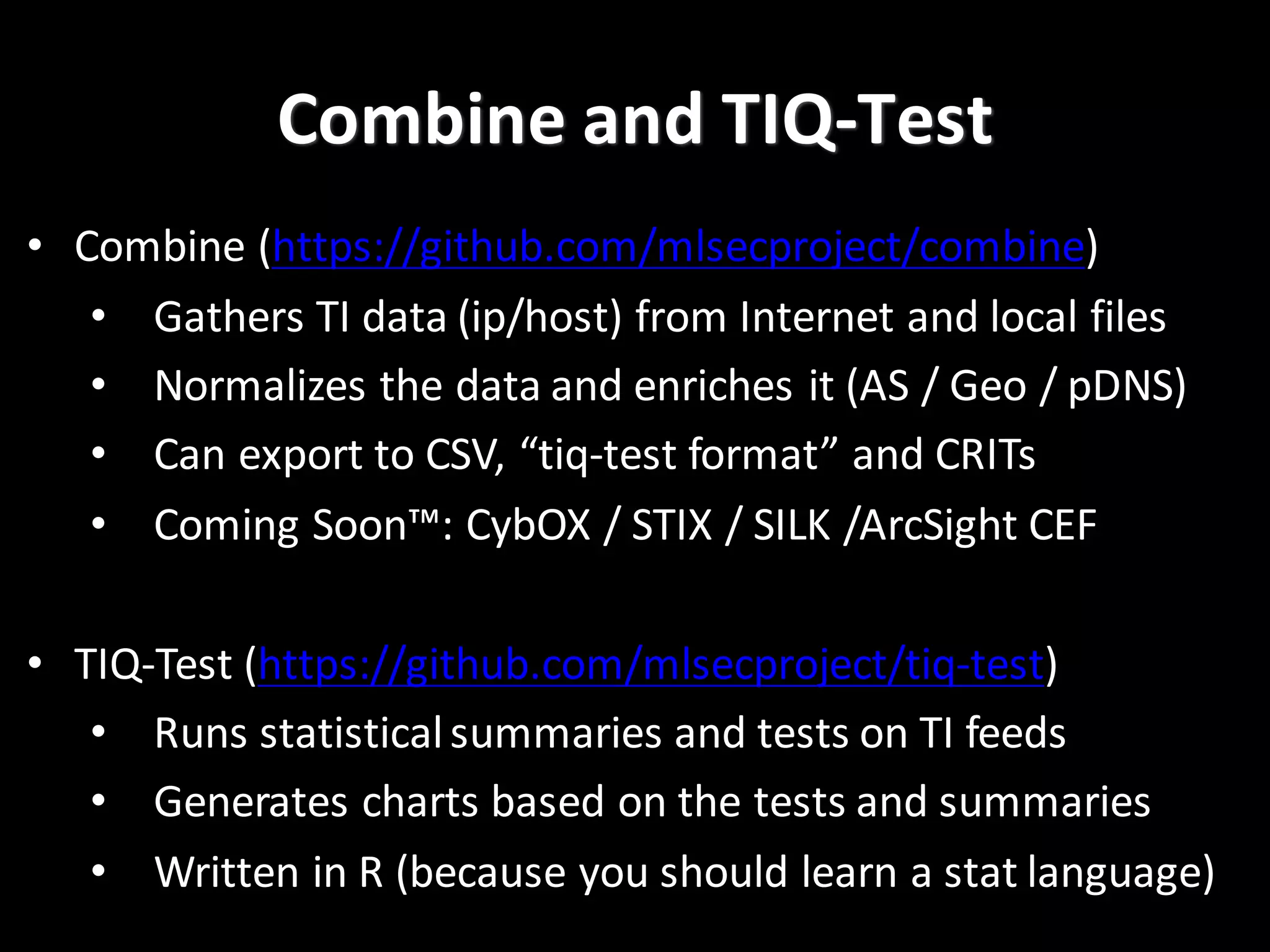 Combine and TIQ-Test

• Combine (https://github.com/mlsecproject/combine)
  • Gathers TI data (ip/host) from Internet and local files
  • Normalizes the data and enriches it (AS / Geo / pDNS)
  • Can export to CSV, “tiq-test format” and CRITs
  • Coming Soon™: CybOX / STIX / SILK /ArcSight CEF

• TIQ-Test (https://github.com/mlsecproject/tiq-test)
  • Runs statistical summaries and tests on TI feeds
  • Generates charts based on the tests and summaries
  • Written in R (because you should learn a stat language)